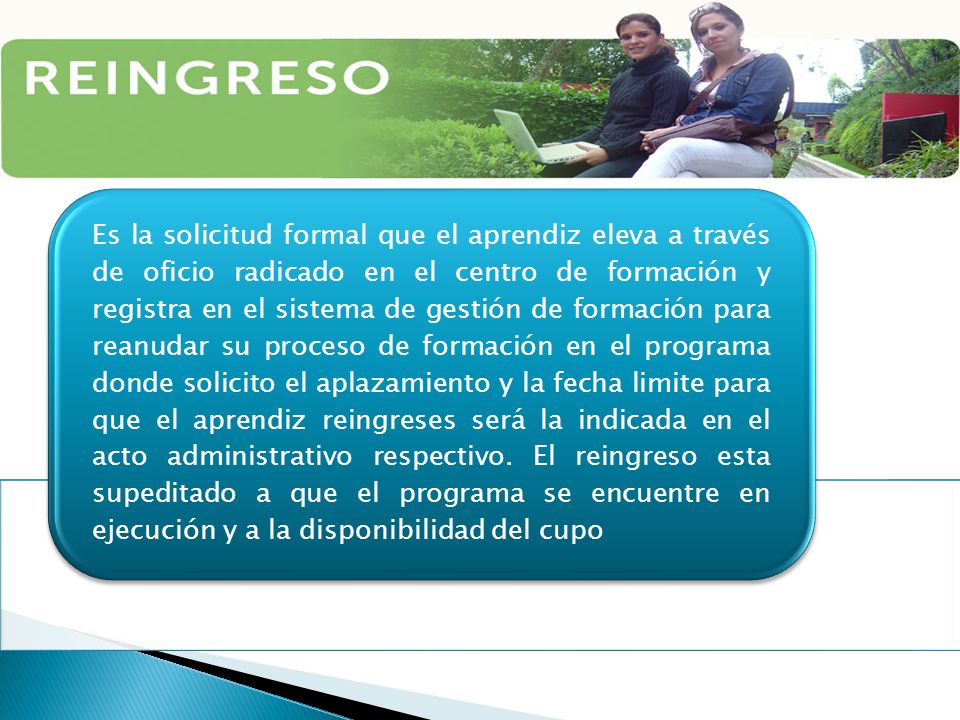 REINGRESO

Es la solicitud formal que el aprendiz eleva a través de oficio radicado en el centro de formación y registra en el sistema de gestión de formación para reanudar su proceso de formación en el programa donde solicito el aplazamiento y la fecha limite para que el aprendiz reingreses será la indicada en el acto administrativo respectivo. El reingreso esta supeditado a que el programa se encuentre en ejecución y a la disponibilidad del cupo